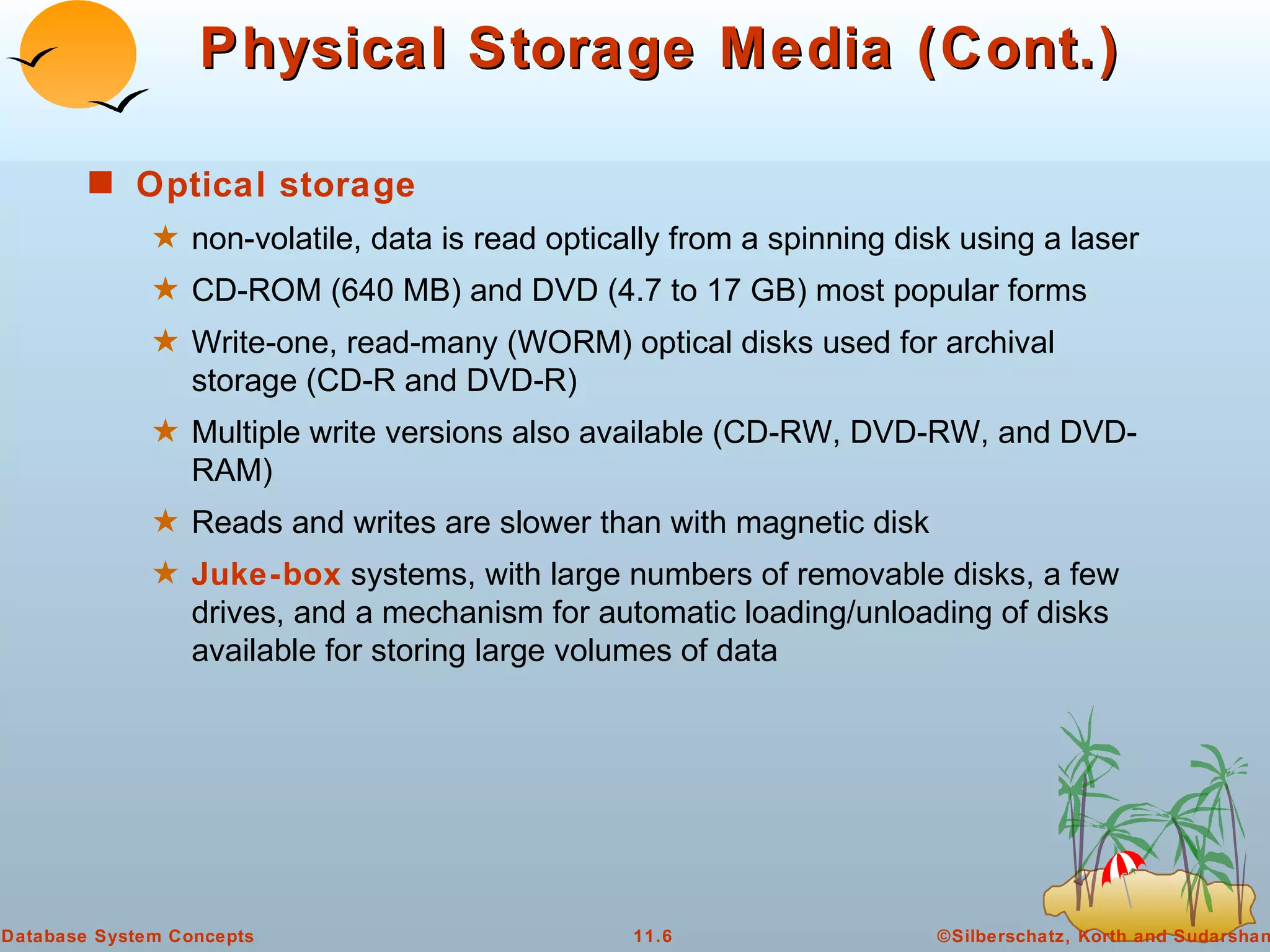 Physical Storage Media (Cont.)

Optical storage

non-volatile, data is read optically from a spinning disk using a laser

CD-ROM (640 MB) and DVD (4.7 to 17 GB) most popular forms

Write-one, read-many (WORM) optical disks used for archival storage (CD-R and DVD-R)

Multiple write versions also available (CD-RW, DVD-RW, and DVD-RAM)

Reads and writes are slower than with magnetic disk

Juke-box systems, with large numbers of removable disks, a few drives, and a mechanism for automatic loading/unloading of disks available for storing large volumes of data

Database System Concepts

11.6

©Silberschatz, Korth and Sudarshan